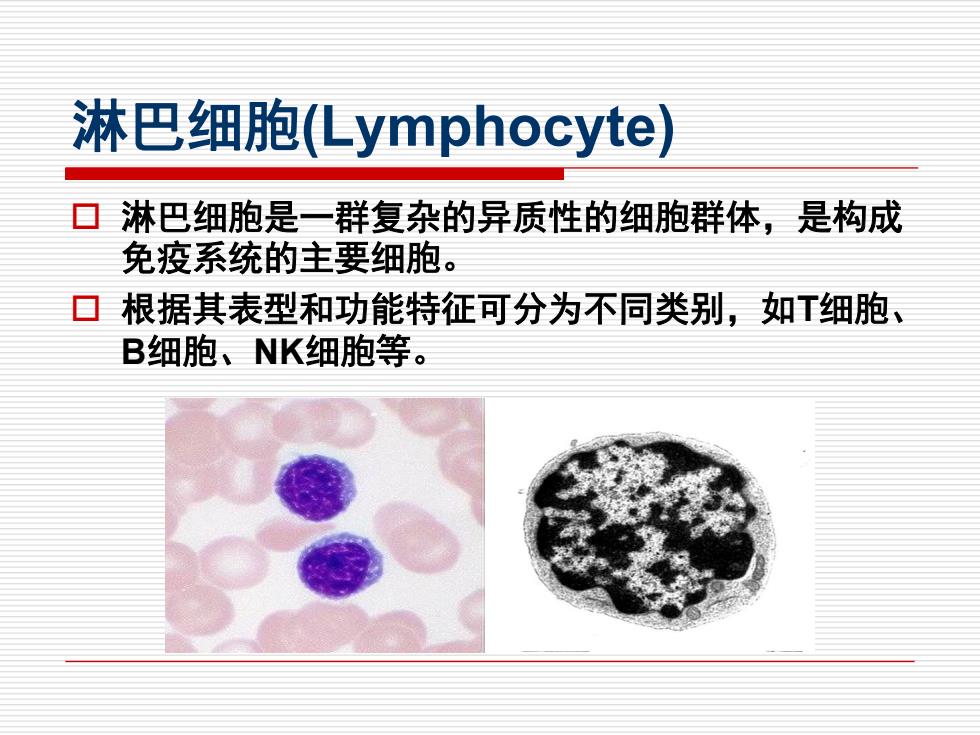 淋巴细胞(Lymphocyte)

□ 淋巴细胞是一群复杂的异质性的细胞群体，是构成免疫系统的主要细胞。

□ 根据其表型和功能特征可分为不同类别，如T细胞、B细胞、NK细胞等。